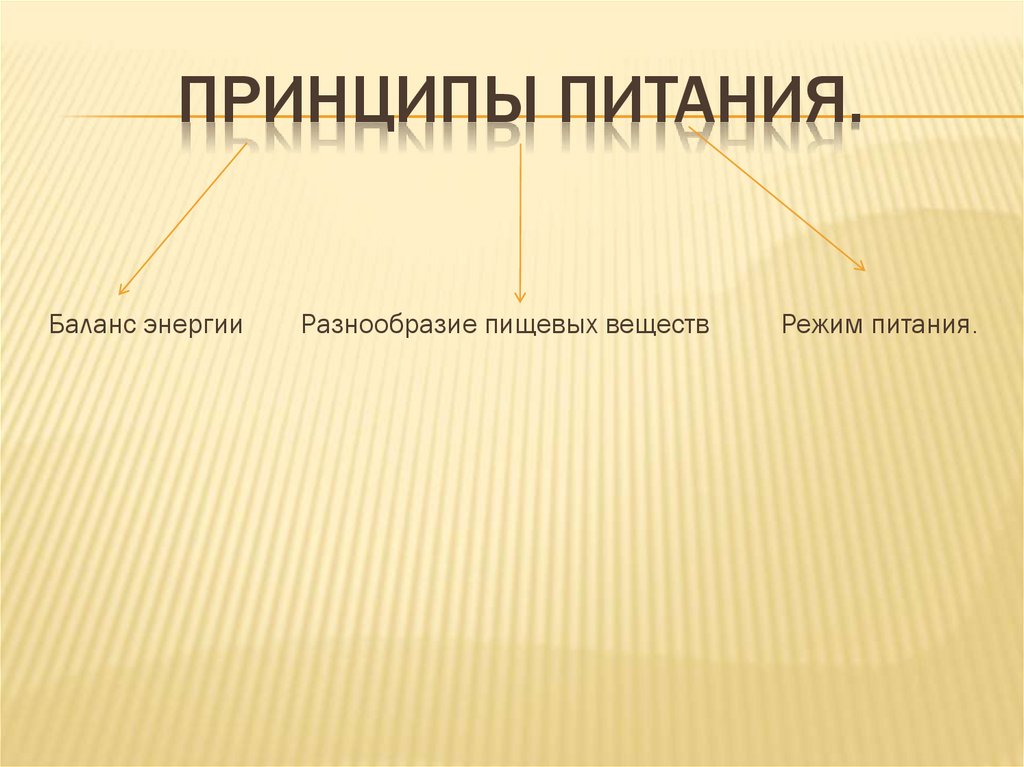 ПРИНЦИПЫ ПИТАНИЯ.

Баланс энергии

Разнообразие пищевых веществ

Режим питания.